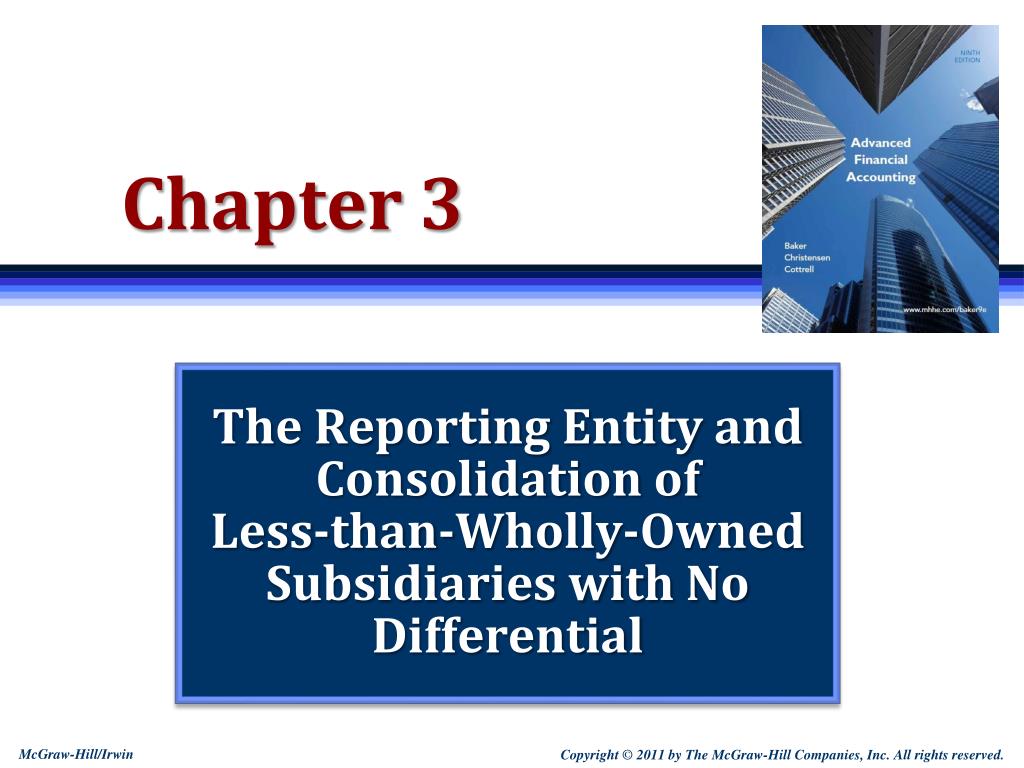 Chapter 3

NINTH EDITION

Advanced Financial Accounting

Baker
Christensen
Cottrell

www.mhhe.com/baker9e

The Reporting Entity and Consolidation of Less-than-Wholly-Owned Subsidiaries with No Differential

McGraw-Hill/Irwin

Copyright © 2011 by The McGraw-Hill Companies, Inc. All rights reserved.